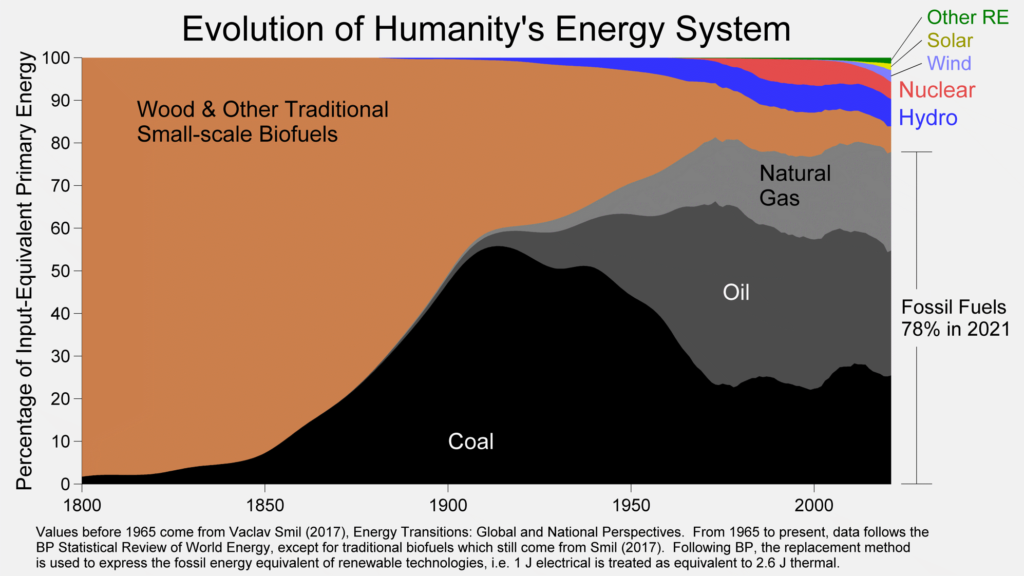 Evolution of Humanity's Energy System

Other RE
Solar
Wind
Nuclear
Hydro

Percentage of Input-Equivalent Primary Energy

100
90
80
70
60
50
40
30
20
10
0

Wood & Other Traditional Small-scale Biofuels

Natural Gas

Oil

Coal

Fossil Fuels 78% in 2021

1800
1850
1900
1950
2000

Values before 1965 come from Vaclav Smil (2017), Energy Transitions: Global and National Perspectives. From 1965 to present, data follows the BP Statistical Review of World Energy, except for traditional biofuels which still come from Smil (2017). Following BP, the replacement method is used to express the fossil energy equivalent of renewable technologies, i.e. 1 J electrical is treated as equivalent to 2.6 J thermal.